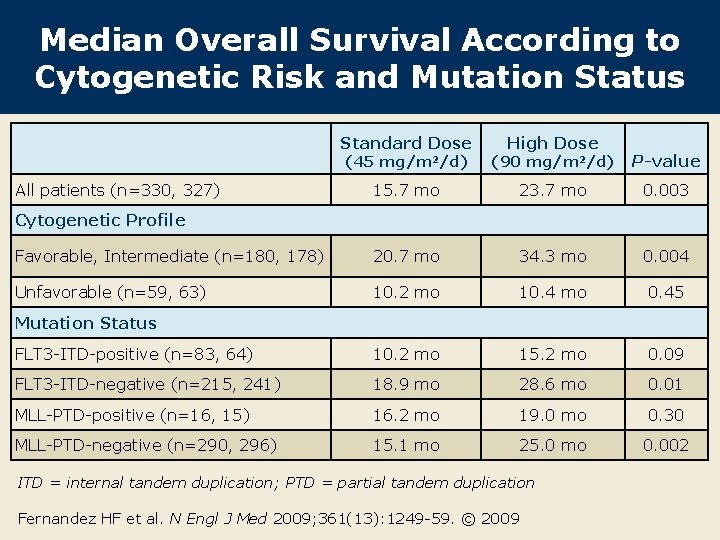 Median Overall Survival According to Cytogenetic Risk and Mutation Status

| | Standard Dose (45 mg/m²/d) | High Dose (90 mg/m²/d) | P-value |
|---|---|---|---|
| All patients (n=330, 327) | 15.7 mo | 23.7 mo | 0.003 |
| Cytogenetic Profile | | | |
| Favorable, Intermediate (n=180, 178) | 20.7 mo | 34.3 mo | 0.004 |
| Unfavorable (n=59, 63) | 10.2 mo | 10.4 mo | 0.45 |
| Mutation Status | | | |
| FLT3-ITD-positive (n=83, 64) | 10.2 mo | 15.2 mo | 0.09 |
| FLT3-ITD-negative (n=215, 241) | 18.9 mo | 28.6 mo | 0.01 |
| MLL-PTD-positive (n=16, 15) | 16.2 mo | 19.0 mo | 0.30 |
| MLL-PTD-negative (n=290, 296) | 15.1 mo | 25.0 mo | 0.002 |

ITD = internal tandem duplication; PTD = partial tandem duplication

Fernandez HF et al. N Engl J Med 2009;361(13):1249-59. © 2009